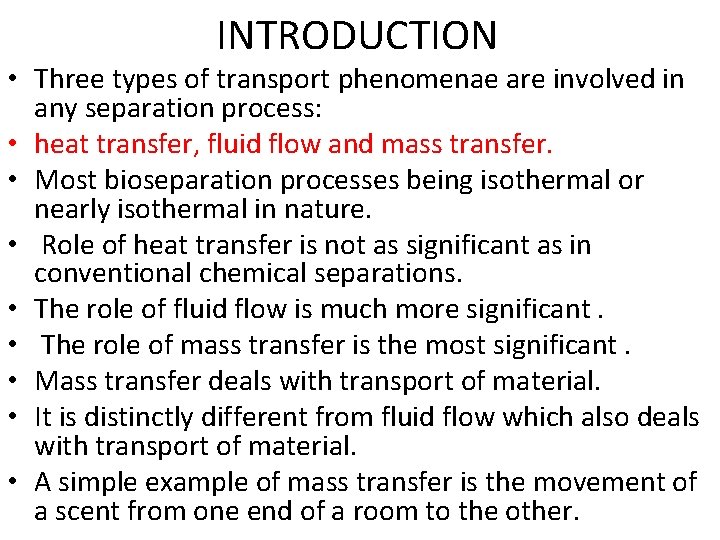 INTRODUCTION

• Three types of transport phenomenae are involved in any separation process:
• heat transfer, fluid flow and mass transfer.
• Most bioseparation processes being isothermal or nearly isothermal in nature.
• Role of heat transfer is not as significant as in conventional chemical separations.
• The role of fluid flow is much more significant .
• The role of mass transfer is the most significant .
• Mass transfer deals with transport of material.
• It is distinctly different from fluid flow which also deals with transport of material.
• A simple example of mass transfer is the movement of a scent from one end of a room to the other.